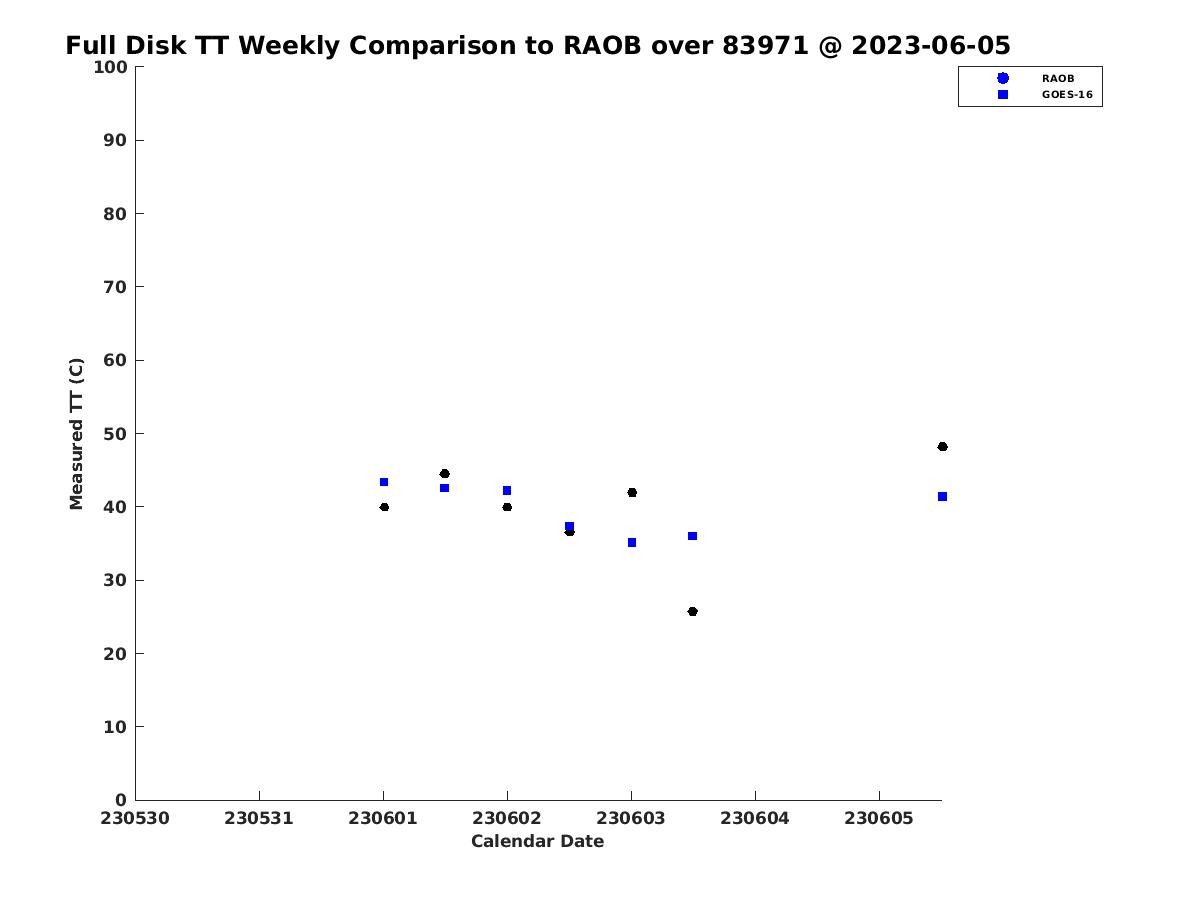 Full Disk TT Weekly Comparison to RAOB over 83971 @ 2023-06-05

RAOB
GOES-16

Measured TT (C)

100
90
80
70
60
50
40
30
20
10
0

230530 230531 230601 230602 230603 230604 230605

Calendar Date